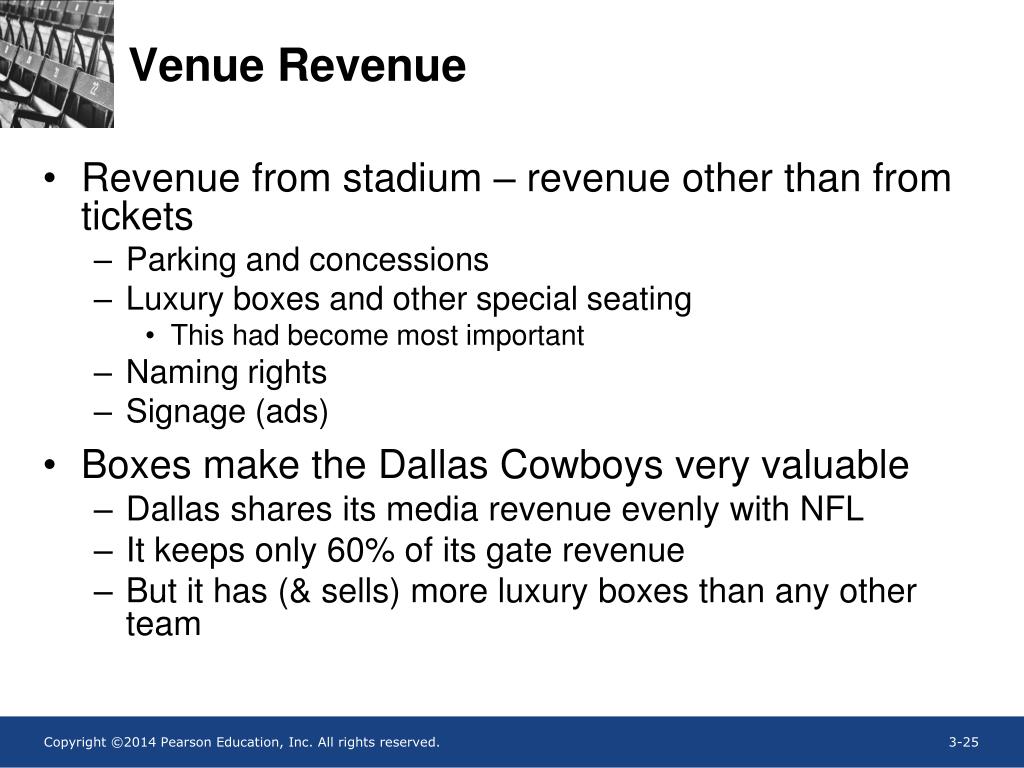 Venue Revenue

• Revenue from stadium – revenue other than from tickets
– Parking and concessions
– Luxury boxes and other special seating
• This had become most important
– Naming rights
– Signage (ads)

• Boxes make the Dallas Cowboys very valuable
– Dallas shares its media revenue evenly with NFL
– It keeps only 60% of its gate revenue
– But it has (& sells) more luxury boxes than any other team

Copyright ©2014 Pearson Education, Inc. All rights reserved.

3-25